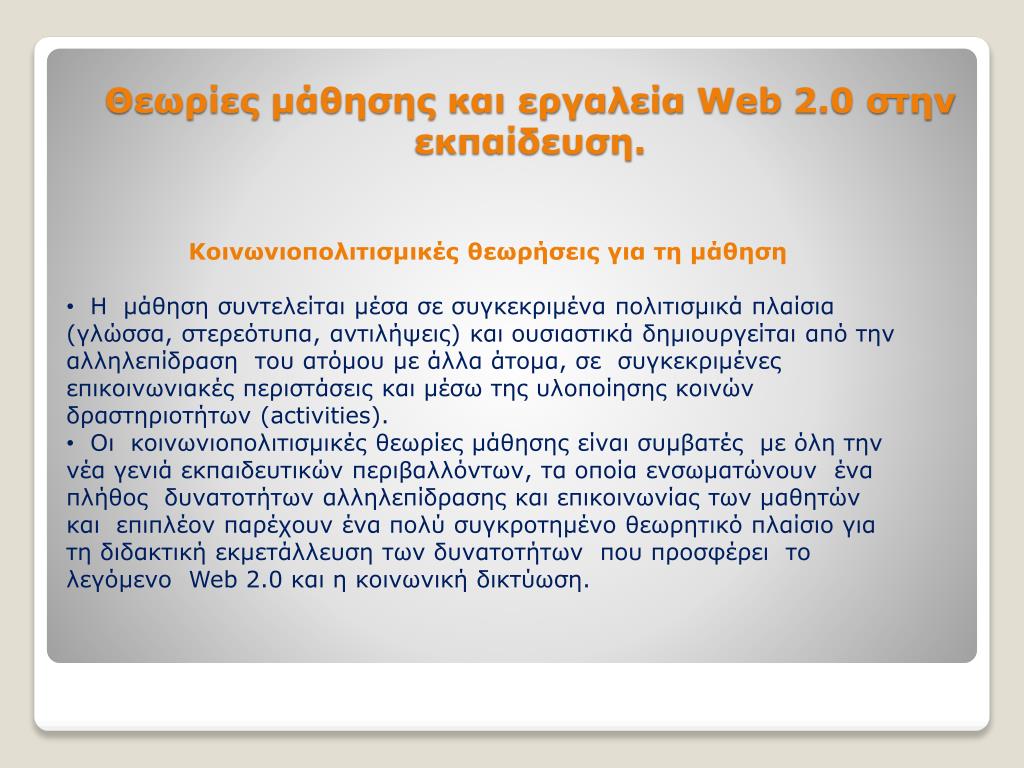 Θεωρίες μάθησης και εργαλεία Web 2.0 στην εκπαίδευση.

Κοινωνιοπολιτισμικές θεωρήσεις για τη μάθηση

• Η μάθηση συντελείται μέσα σε συγκεκριμένα πολιτισμικά πλαίσια (γλώσσα, στερεότυπα, αντιλήψεις) και ουσιαστικά δημιουργείται από την αλληλεπίδραση του ατόμου με άλλα άτομα, σε συγκεκριμένες επικοινωνιακές περιστάσεις και μέσω της υλοποίησης κοινών δραστηριοτήτων (activities).
• Οι κοινωνιοπολιτισμικές θεωρίες μάθησης είναι συμβατές με όλη την νέα γενιά εκπαιδευτικών περιβαλλόντων, τα οποία ενσωματώνουν ένα πλήθος δυνατοτήτων αλληλεπίδρασης και επικοινωνίας των μαθητών και επιπλέον παρέχουν ένα πολύ συγκροτημένο θεωρητικό πλαίσιο για τη διδακτική εκμετάλλευση των δυνατοτήτων που προσφέρει το λεγόμενο Web 2.0 και η κοινωνική δικτύωση.